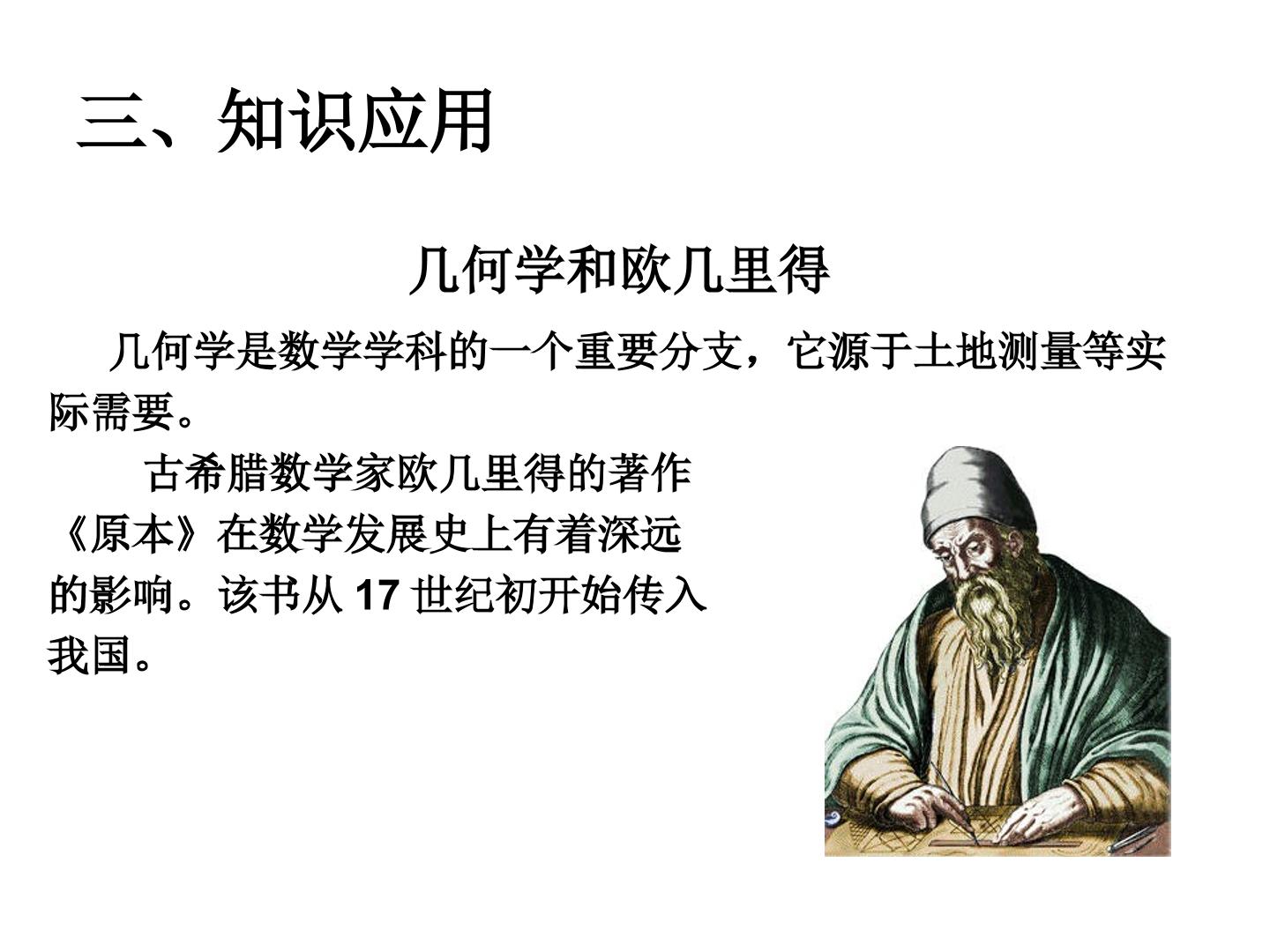 三、知识应用

几何学和欧几里得

几何学是数学学科的一个重要分支，它源于土地测量等实际需要。

古希腊数学家欧几里得的著作《原本》在数学发展史上有着深远的影响。该书从17世纪初开始传入我国。